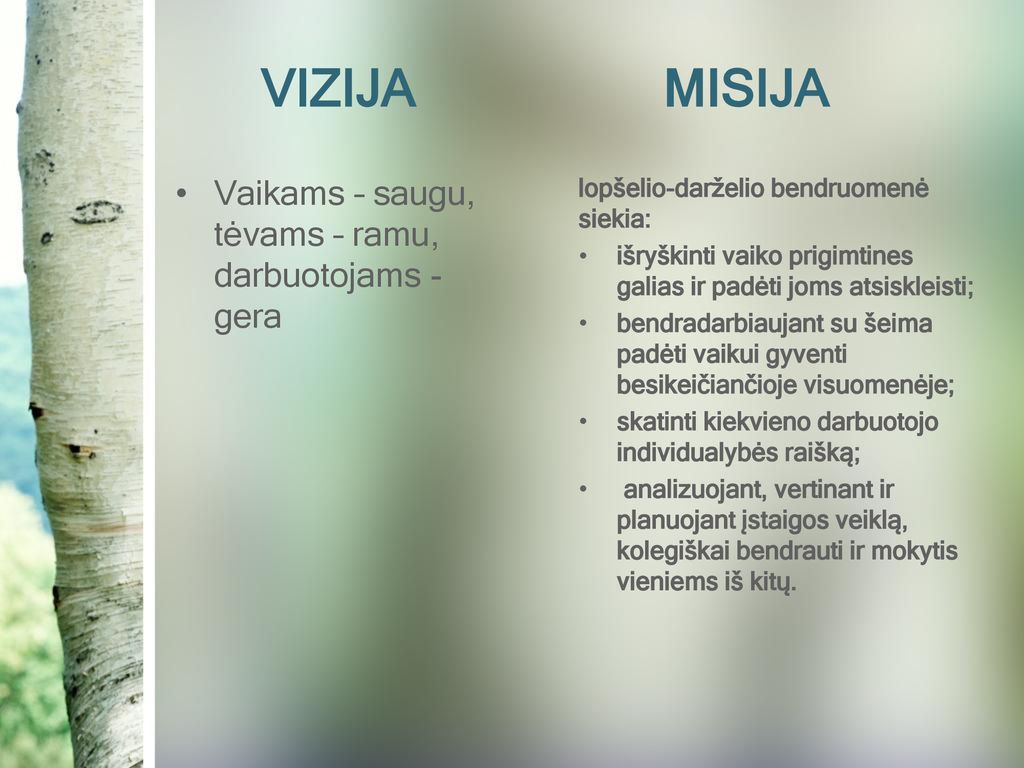 VIZIJA

• Vaikams – saugu, tėvams – ramu, darbuotojams - gera

MISIJA

lopšelio-darželio bendruomenė siekia:

• išryškinti vaiko prigimtines galias ir padėti joms atsiskleisti;
• bendradarbiaujant su šeima padėti vaikui gyventi besikeičiančioje visuomenėje;
• skatinti kiekvieno darbuotojo individualybės raišką;
• analizuojant, vertinant ir planuojant įstaigos veiklą, kolegiškai bendrauti ir mokytis vieniems iš kitų.